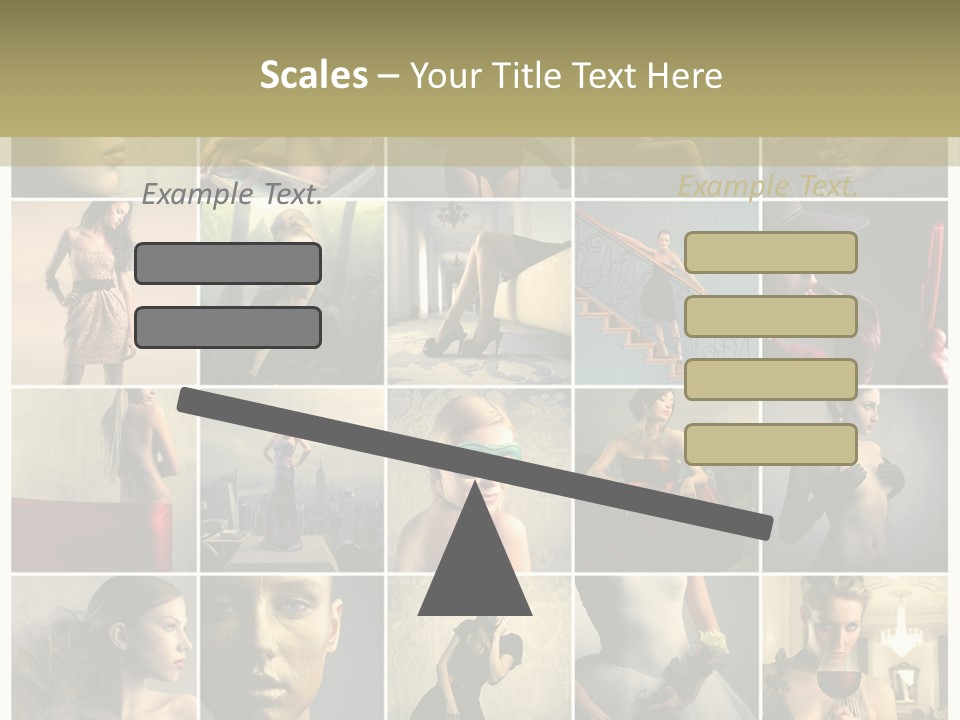 Scales – Your Title Text Here

Example Text.

Example Text.